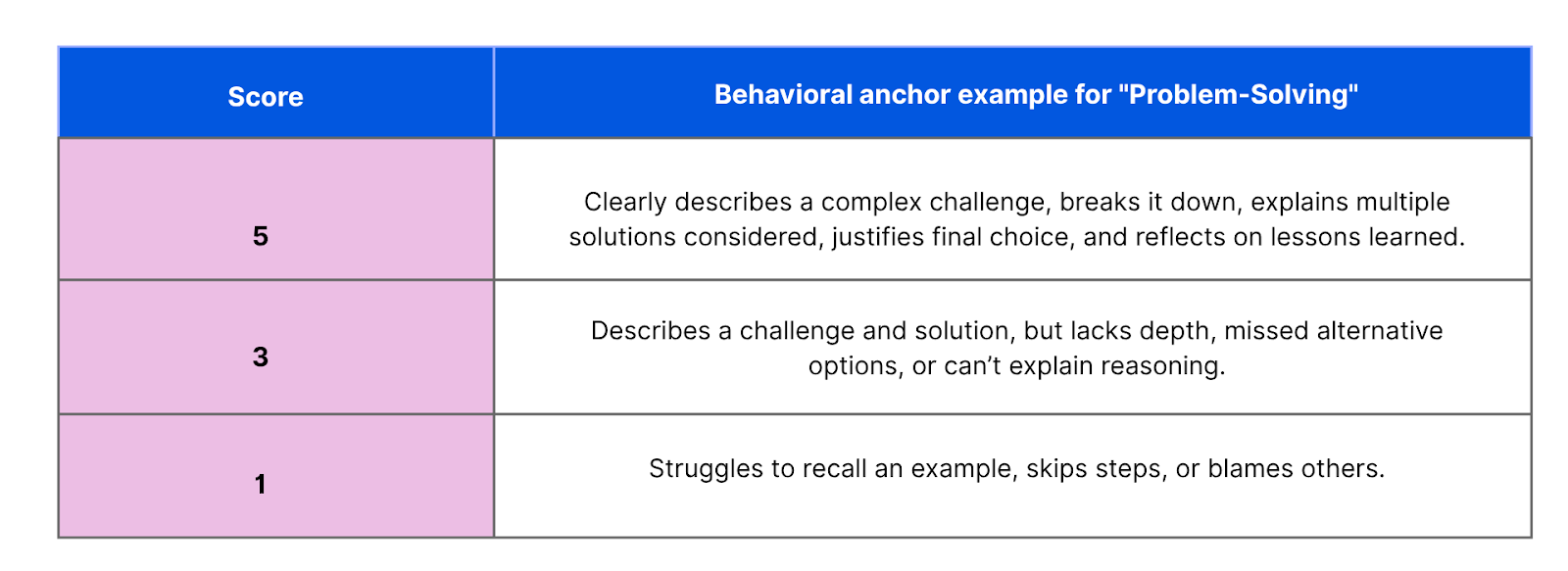 | Score | Behavioral anchor example for "Problem-Solving" |
|---|---|
| 5 | Clearly describes a complex challenge, breaks it down, explains multiple solutions considered, justifies final choice, and reflects on lessons learned. |
| 3 | Describes a challenge and solution, but lacks depth, missed alternative options, or can’t explain reasoning. |
| 1 | Struggles to recall an example, skips steps, or blames others. |